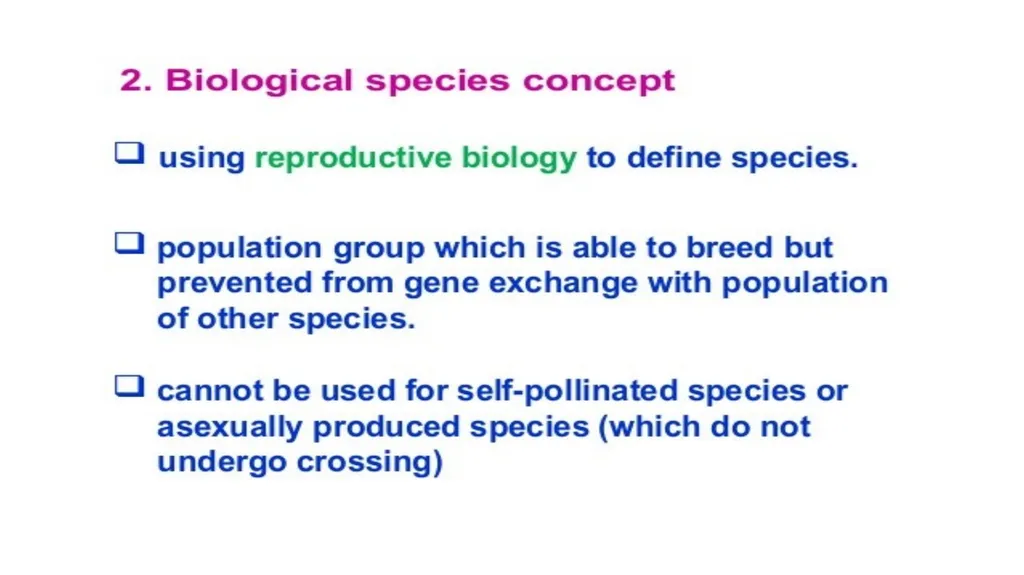 2. Biological species concept

❑ using reproductive biology to define species.

❑ population group which is able to breed but prevented from gene exchange with population of other species.

❑ cannot be used for self-pollinated species or asexually produced species (which do not undergo crossing)